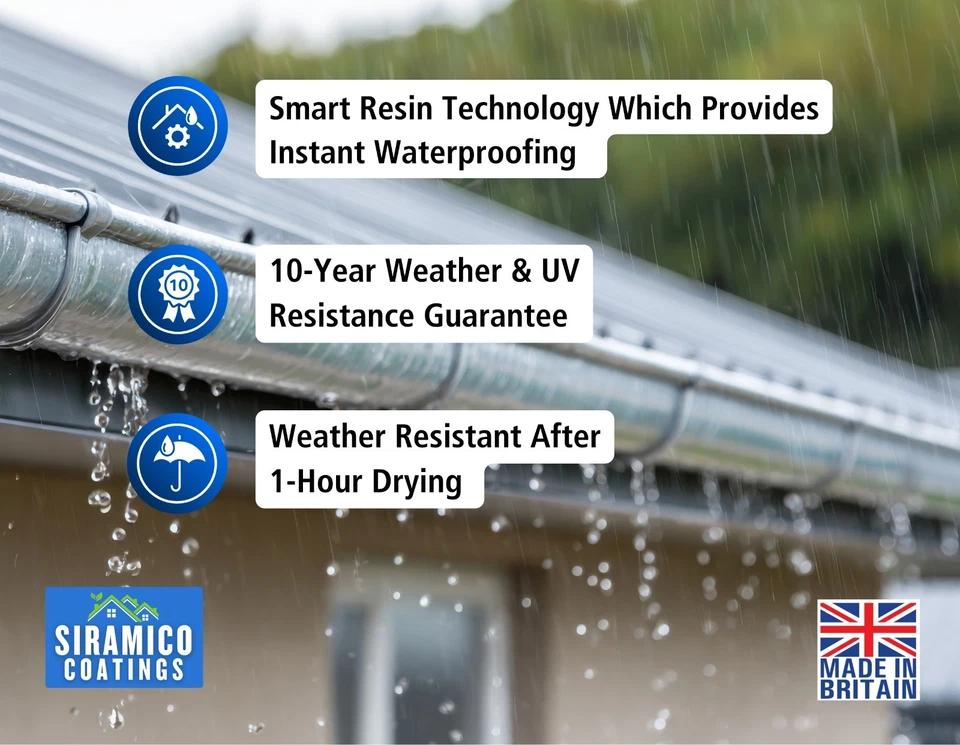 Smart Resin Technology Which Provides Instant Waterproofing

10

10-Year Weather & UV Resistance Guarantee

Weather Resistant After 1-Hour Drying

SIRAMICO COATINGS

MADE IN BRITAIN